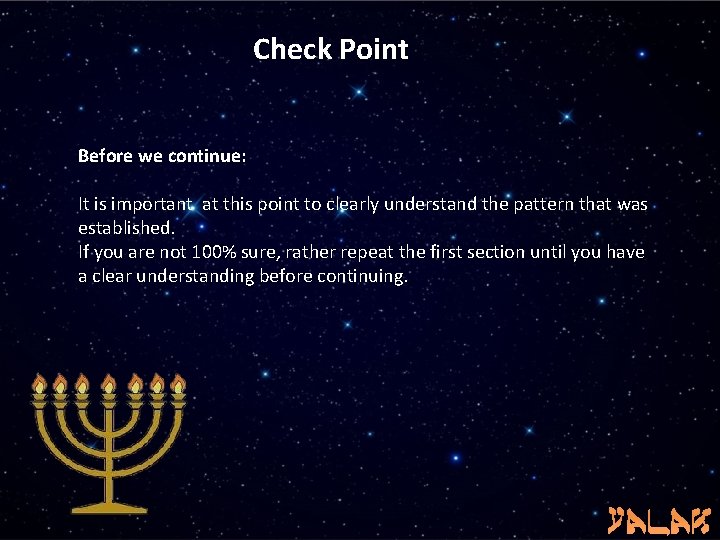 Check Point

Before we continue:

It is important at this point to clearly understand the pattern that was established.
If you are not 100% sure, rather repeat the first section until you have a clear understanding before continuing.

YALAK